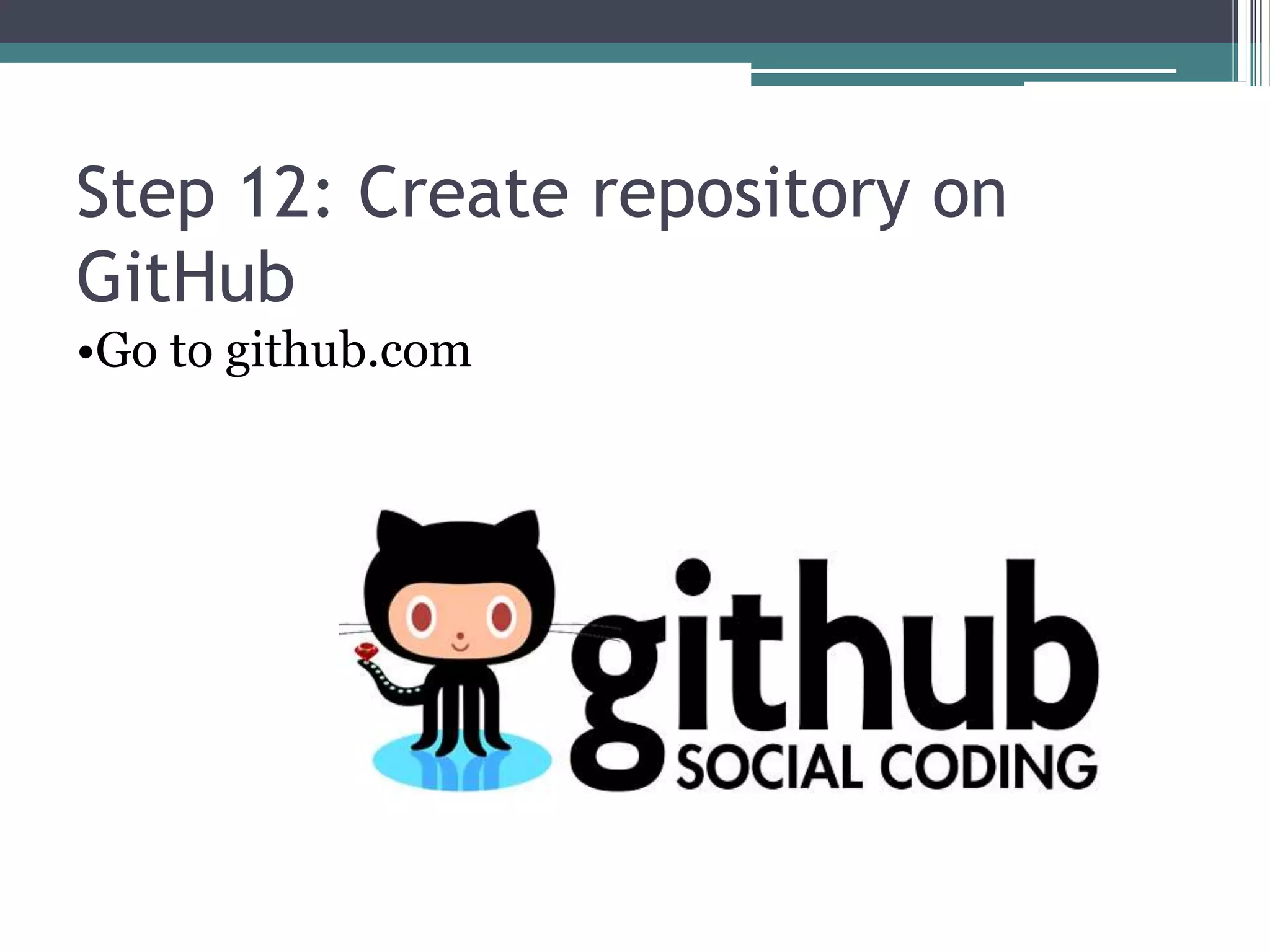 Step 12: Create repository on GitHub

•Go to github.com

github
SOCIAL CODING